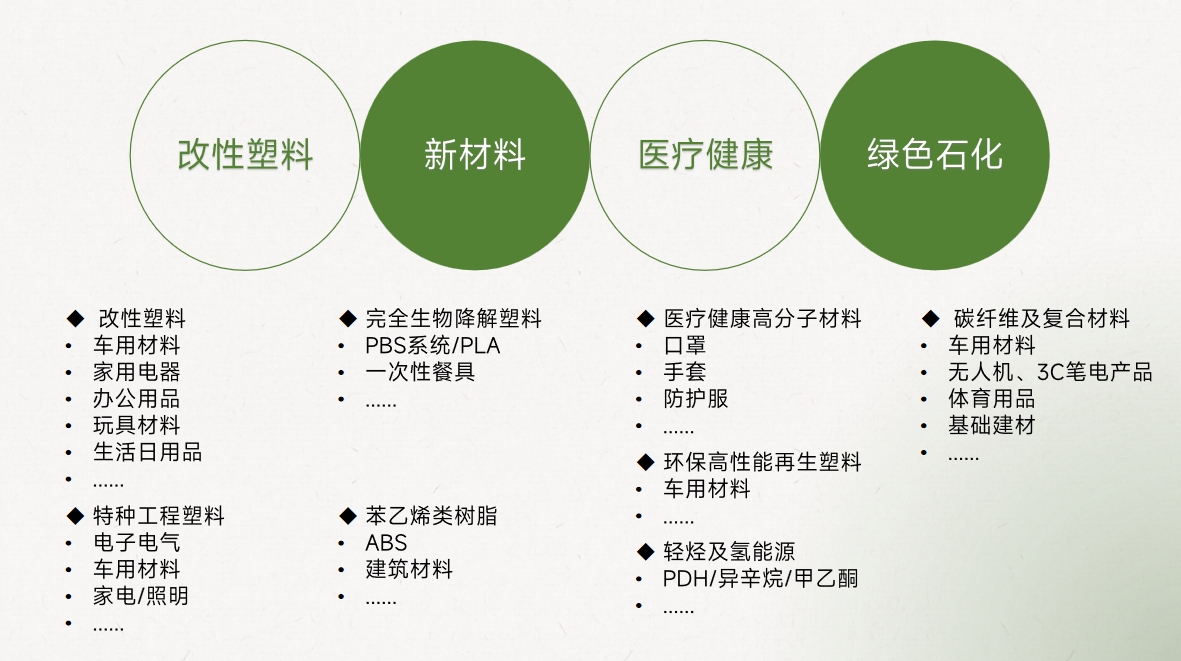 改性塑料

新材料

医疗健康

绿色石化

◆ 改性塑料
• 车用材料
• 家用电器
• 办公用品
• 玩具材料
• 生活日用品
• ……

◆ 特种工程塑料
• 电子电气
• 车用材料
• 家电/照明
• ……

◆ 完全生物降解塑料
• PBS系统/PLA
• 一次性餐具
• ……

◆ 苯乙烯类树脂
• ABS
• 建筑材料
• ……

◆ 医疗健康高分子材料
• 口罩
• 手套
• 防护服
• ……

◆ 环保高性能再生塑料
• 车用材料
• ……

◆ 轻烃及氢能源
• PDH/异辛烷/甲乙酮
• ……

◆ 碳纤维及复合材料
• 车用材料
• 无人机、3C笔电产品
• 体育用品
• 基础建材
• ……